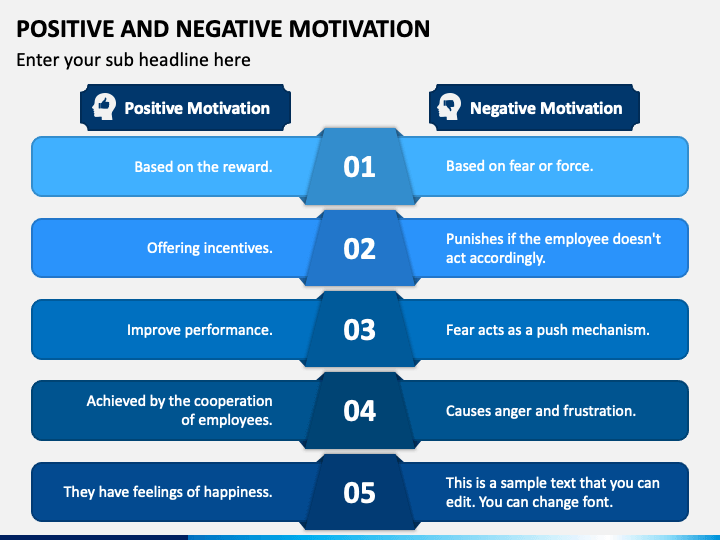 POSITIVE AND NEGATIVE MOTIVATION

Enter your sub headline here

Positive Motivation

Negative Motivation

Based on the reward.

01

Based on fear or force.

Offering incentives.

02

Punishes if the employee doesn't act accordingly.

Improve performance.

03

Fear acts as a push mechanism.

Achieved by the cooperation of employees.

04

Causes anger and frustration.

They have feelings of happiness.

05

This is a sample text that you can edit. You can change font.